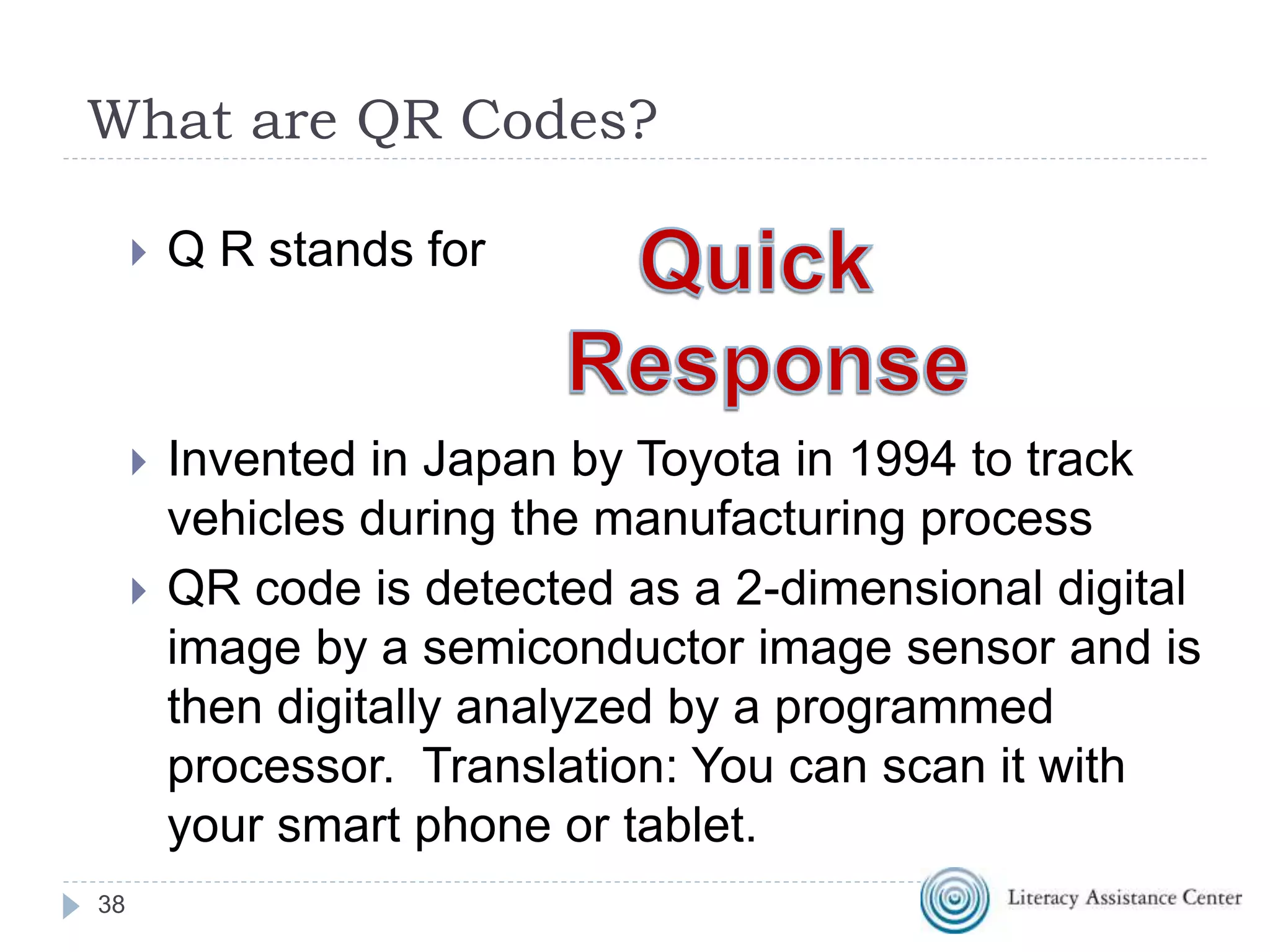 What are QR Codes?

Q R stands for

Quick Response

Invented in Japan by Toyota in 1994 to track vehicles during the manufacturing process

QR code is detected as a 2-dimensional digital image by a semiconductor image sensor and is then digitally analyzed by a programmed processor. Translation: You can scan it with your smart phone or tablet.

38

Literacy Assistance Center